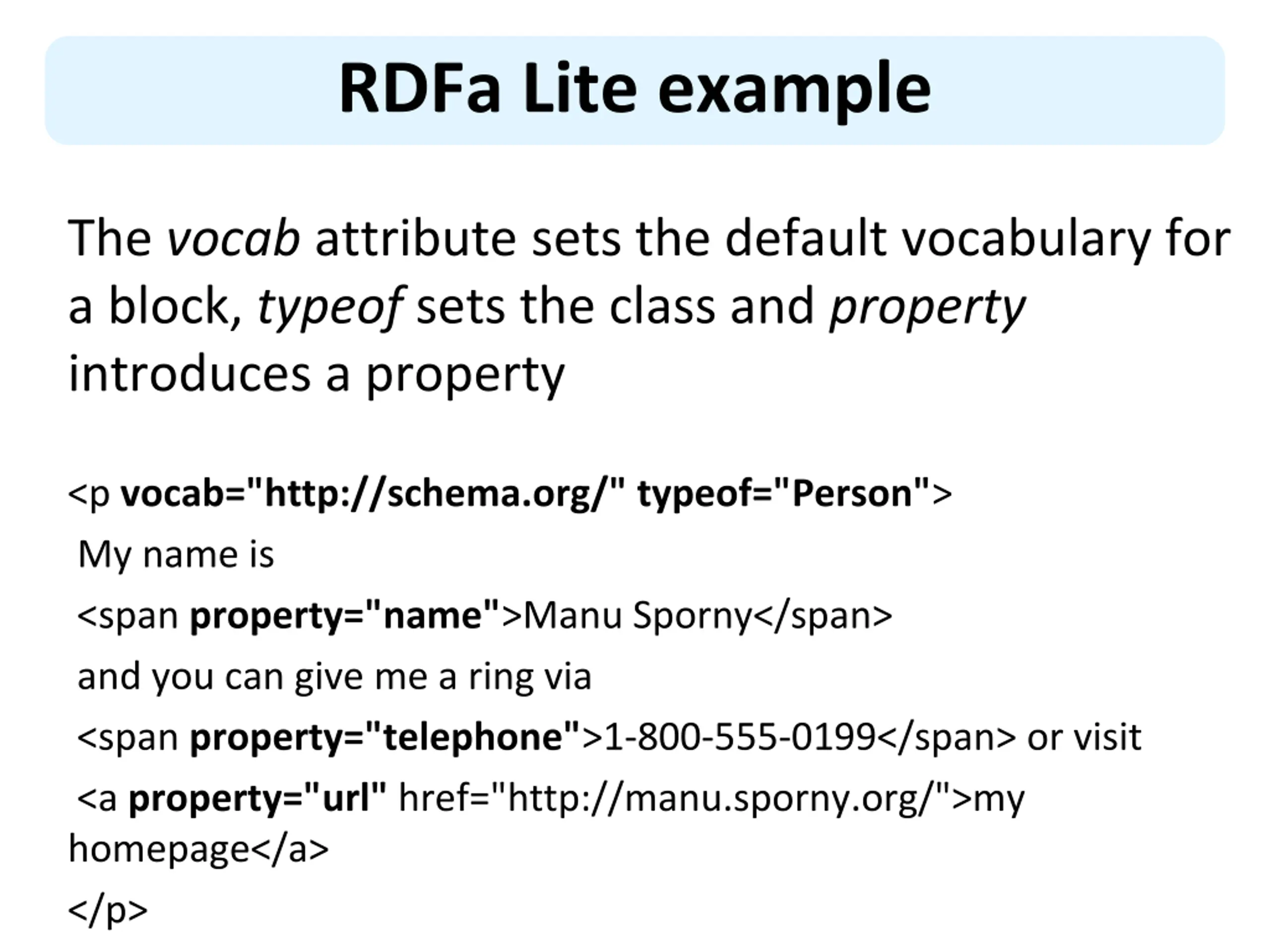 RDFa Lite example

The vocab attribute sets the default vocabulary for a block, typeof sets the class and property introduces a property

<p vocab="http://schema.org/" typeof="Person">

My name is

<span property="name">Manu Sporny</span>

and you can give me a ring via

<span property="telephone">1-800-555-0199</span> or visit

<a property="url" href="http://manu.sporny.org/">my homepage</a>

</p>